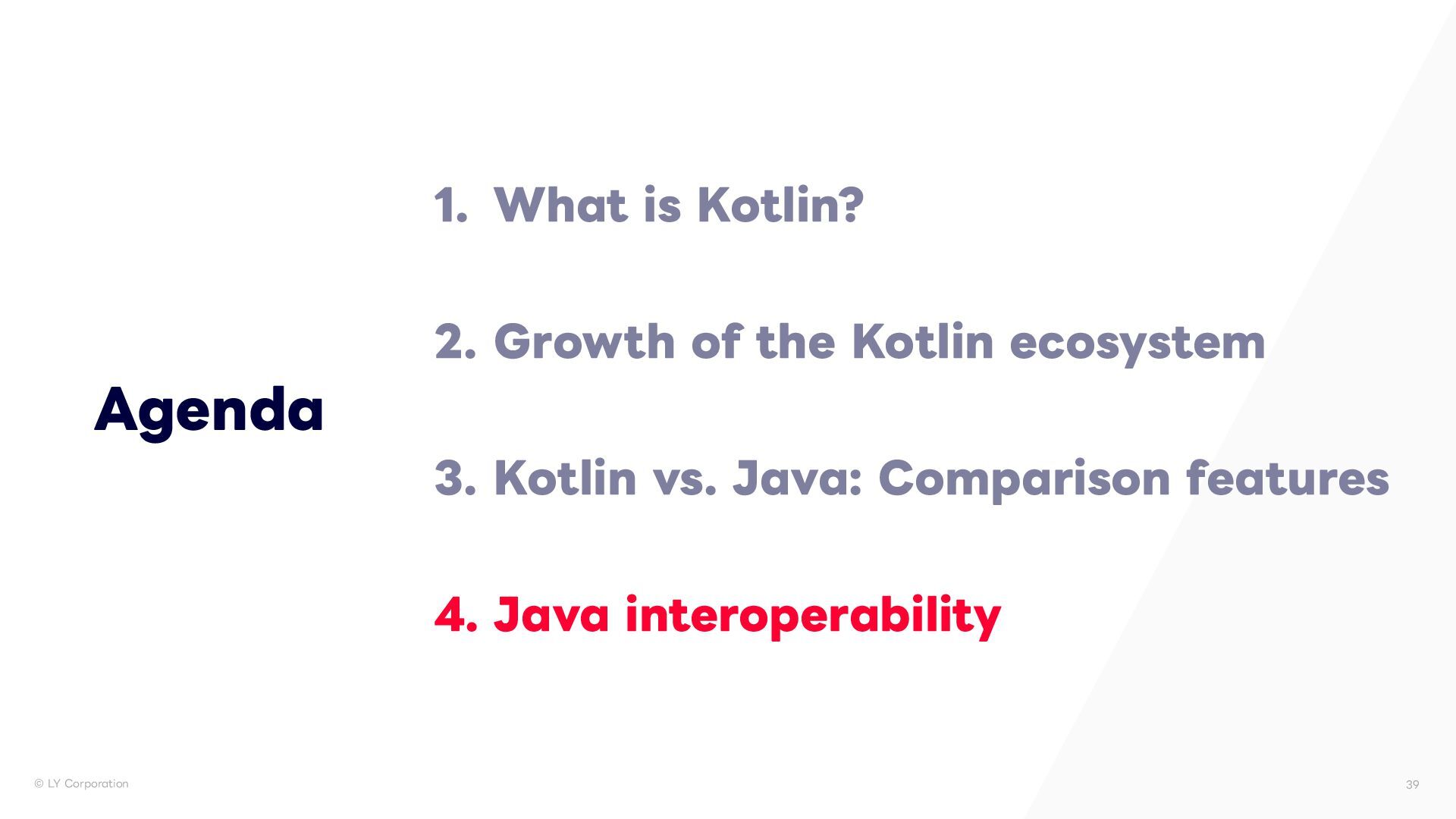 Agenda

1. What is Kotlin?

2. Growth of the Kotlin ecosystem

3. Kotlin vs. Java: Comparison features

4. Java interoperability

© LY Corporation

39